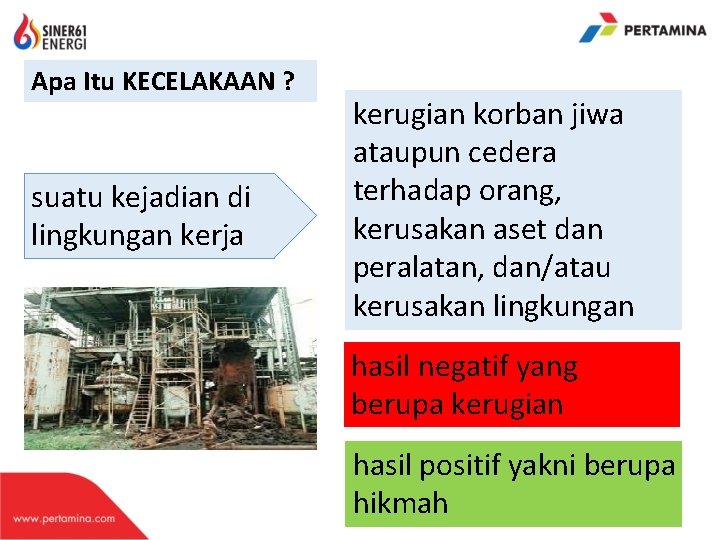 SINER61 ENERGI

PERTAMINA

Apa Itu KECELAKAAN ?

suatu kejadian di lingkungan kerja

kerugian korban jiwa ataupun cedera terhadap orang, kerusakan aset dan peralatan, dan/atau kerusakan lingkungan

hasil negatif yang berupa kerugian

hasil positif yakni berupa hikmah

www.pertamina.com